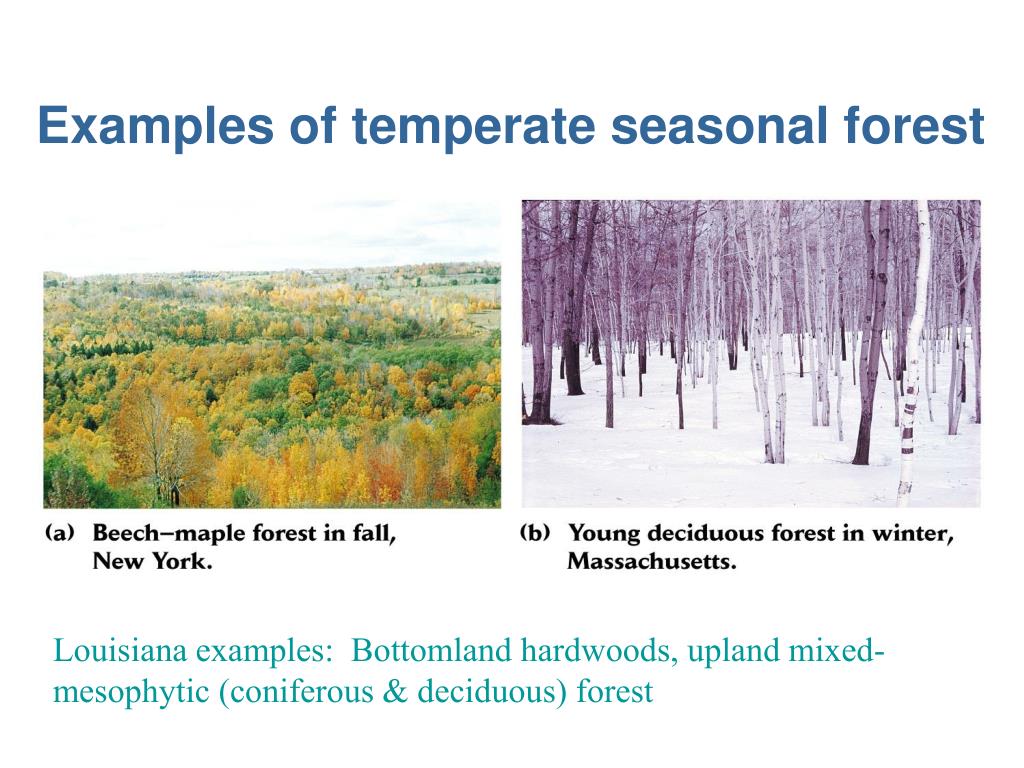 Examples of temperate seasonal forest

(a) Beech–maple forest in fall, New York.

(b) Young deciduous forest in winter, Massachusetts.

Louisiana examples: Bottomland hardwoods, upland mixed-mesophytic (coniferous & deciduous) forest